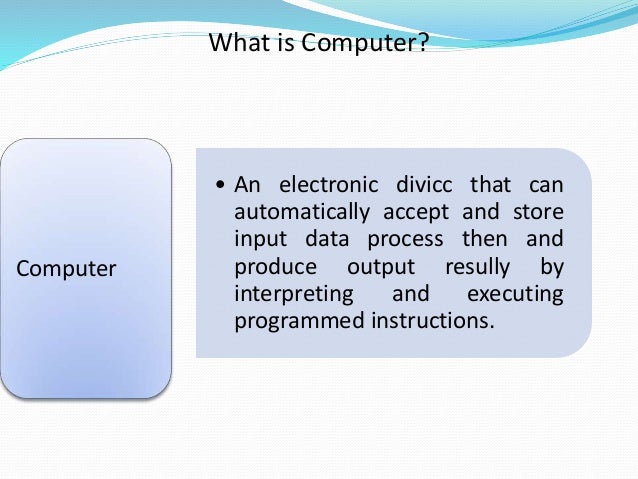 What is Computer?

Computer

• An electronic divicc that can automatically accept and store input data process then and produce output resully by interpreting and executing programmed instructions.